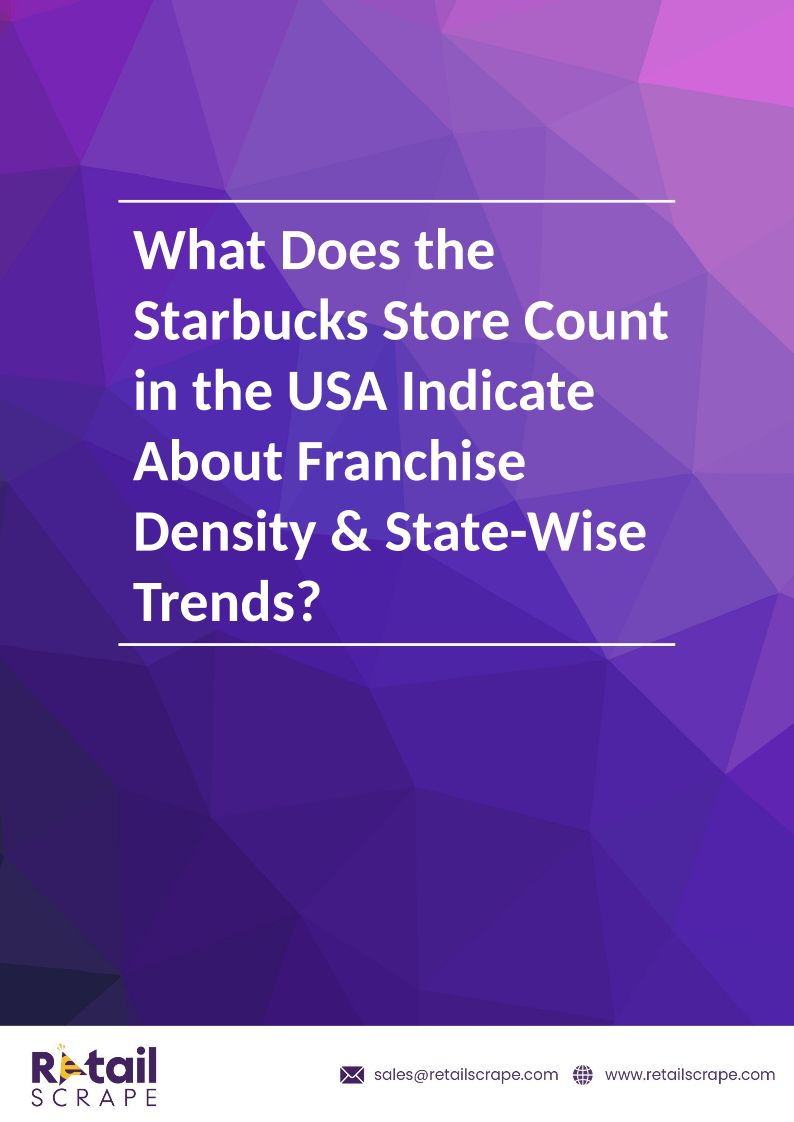 What Does the Starbucks Store Count in the USA Indicate About Franchise Density & State-Wise Trends?

Retail SCRAPE

sales@retailscrape.com www.retailscrape.com